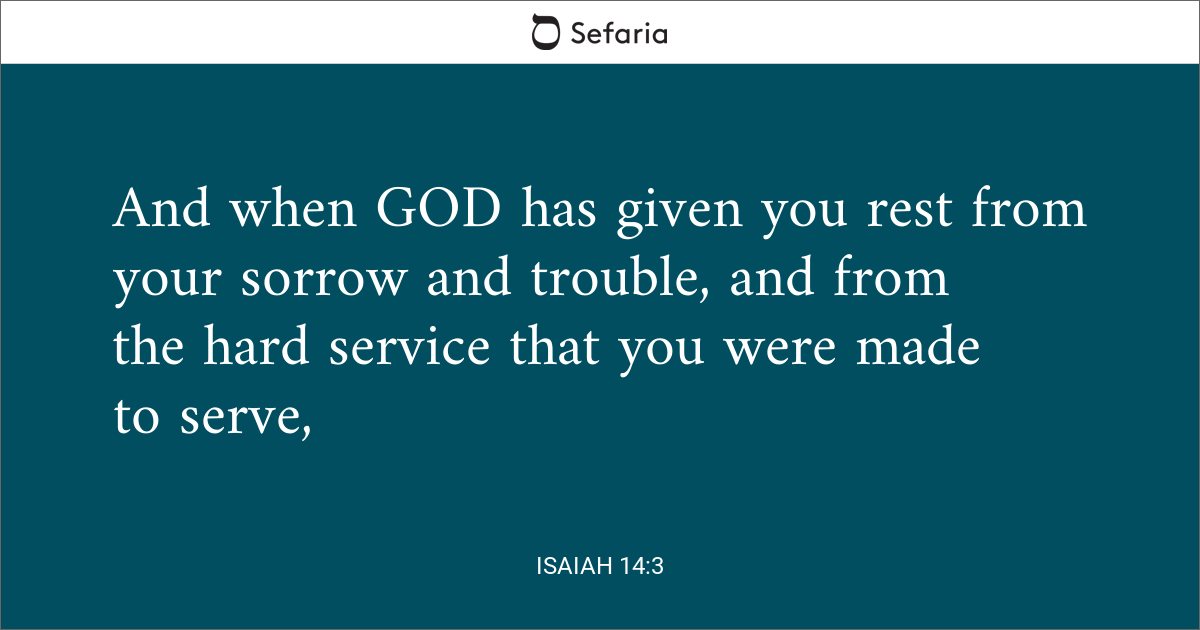 Sefaria

And when GOD has given you rest from your sorrow and trouble, and from the hard service that you were made to serve,

ISAIAH 14:3